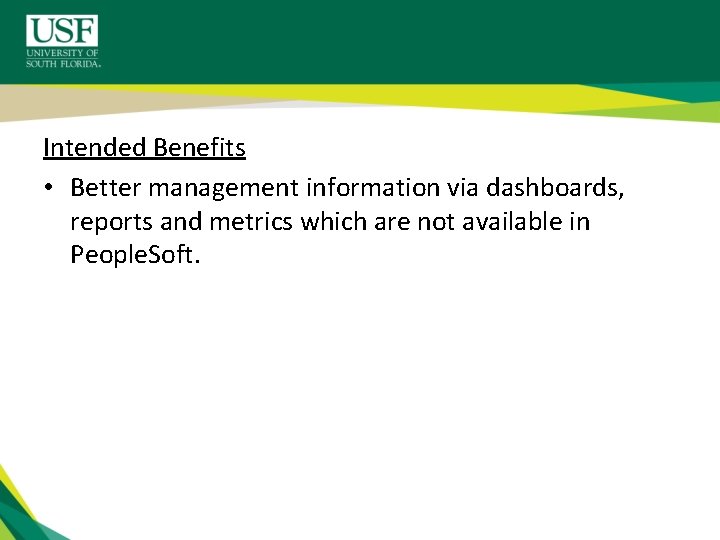 USF
UNIVERSITY OF SOUTH FLORIDA.

Intended Benefits

• Better management information via dashboards, reports and metrics which are not available in PeopleSoft.